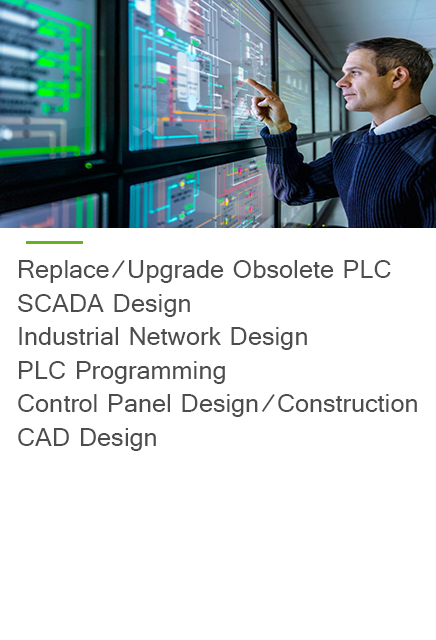 Replace/Upgrade Obsolete PLC
SCADA Design
Industrial Network Design
PLC Programming
Control Panel Design/Construction
CAD Design